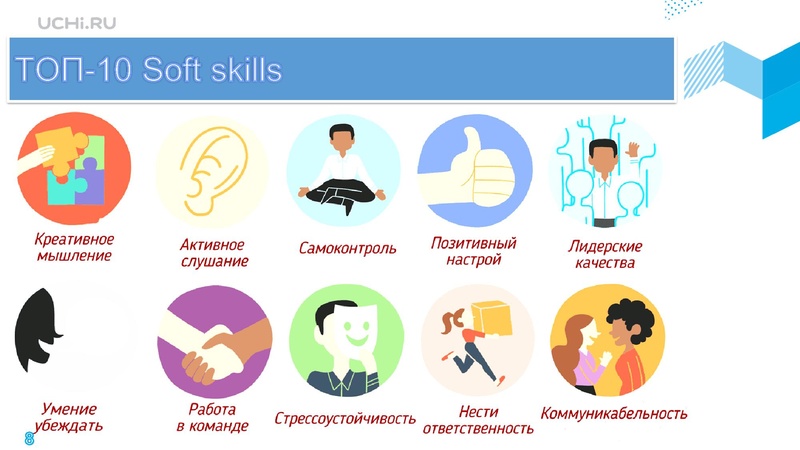 UCHi.RU

ТОП-10 Soft skills

Креативное мышление

Активное слушание

Самоконтроль

Позитивный настрой

Лидерские качества

Умение убеждать

Работа в команде

Стрессоустойчивость

Нести ответственность

Коммуникабельность

8